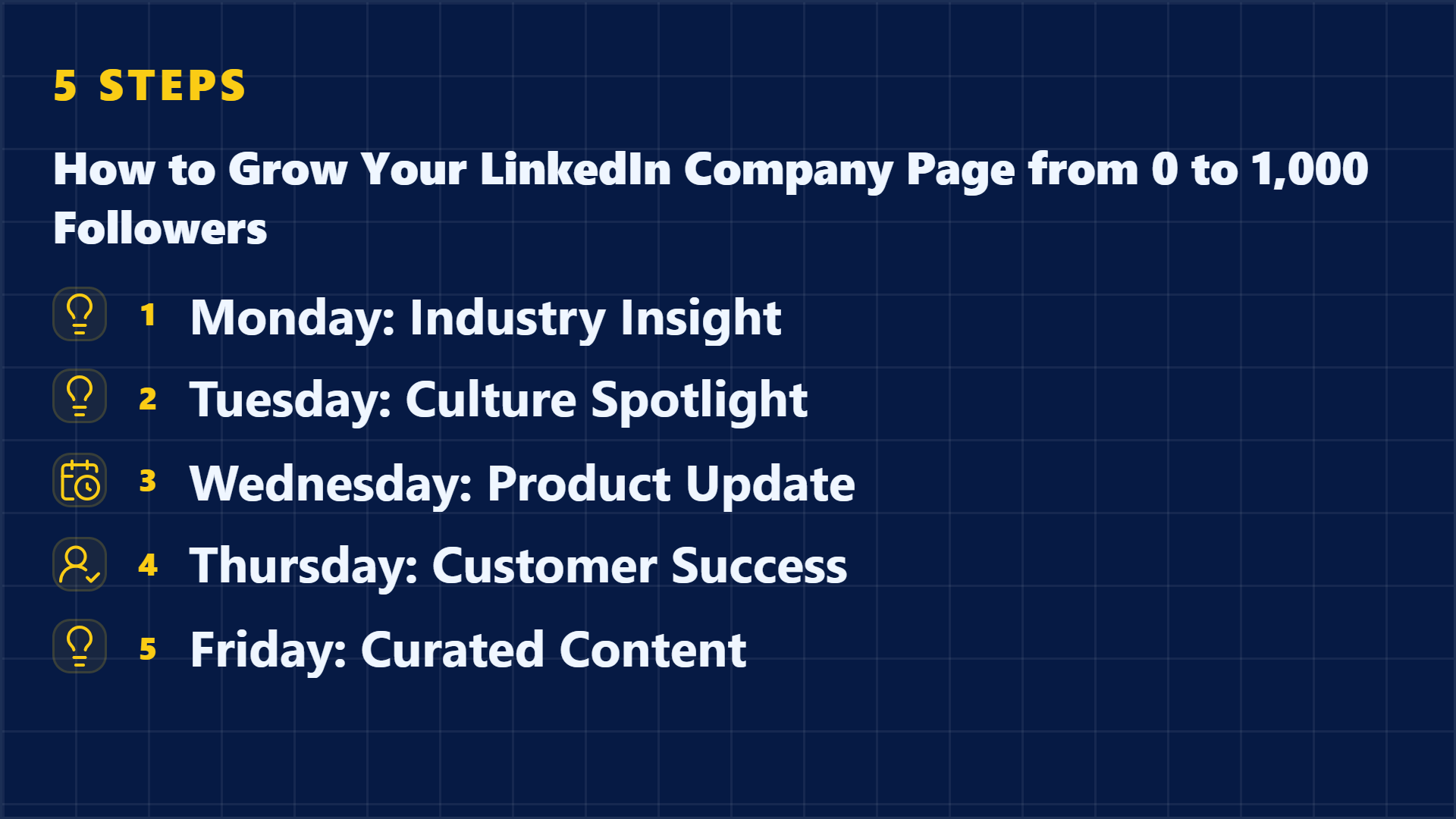 5 STEPS

How to Grow Your LinkedIn Company Page from 0 to 1,000 Followers

1 Monday: Industry Insight

2 Tuesday: Culture Spotlight

3 Wednesday: Product Update

4 Thursday: Customer Success

5 Friday: Curated Content